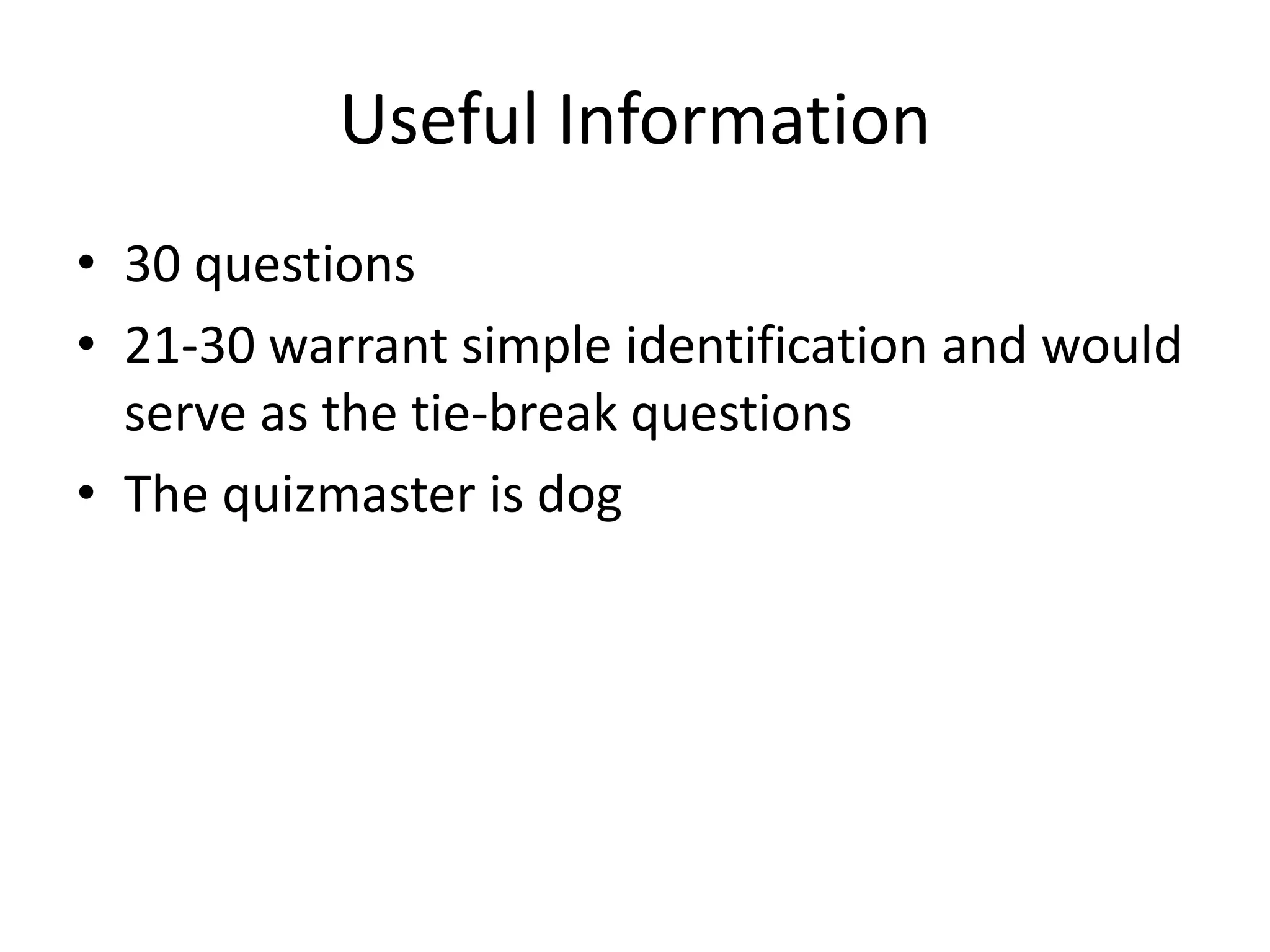 Useful Information

• 30 questions
• 21-30 warrant simple identification and would serve as the tie-break questions
• The quizmaster is dog